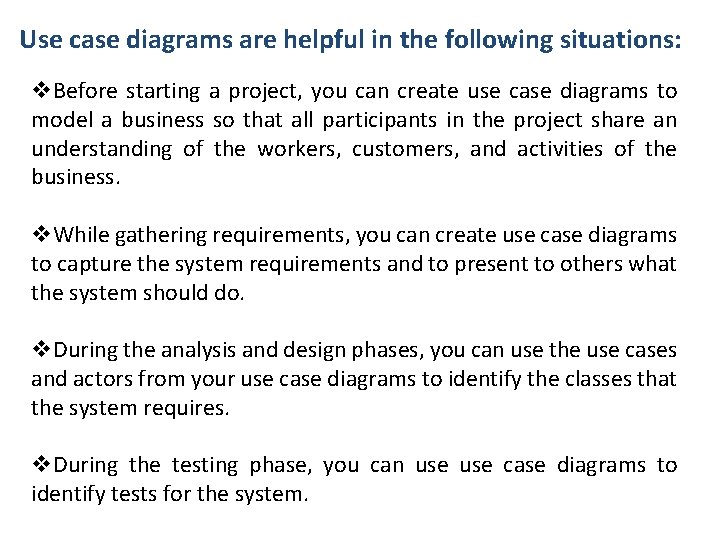 Use case diagrams are helpful in the following situations:

❖Before starting a project, you can create use case diagrams to model a business so that all participants in the project share an understanding of the workers, customers, and activities of the business.

❖While gathering requirements, you can create use case diagrams to capture the system requirements and to present to others what the system should do.

❖During the analysis and design phases, you can use the use cases and actors from your use case diagrams to identify the classes that the system requires.

❖During the testing phase, you can use use case diagrams to identify tests for the system.